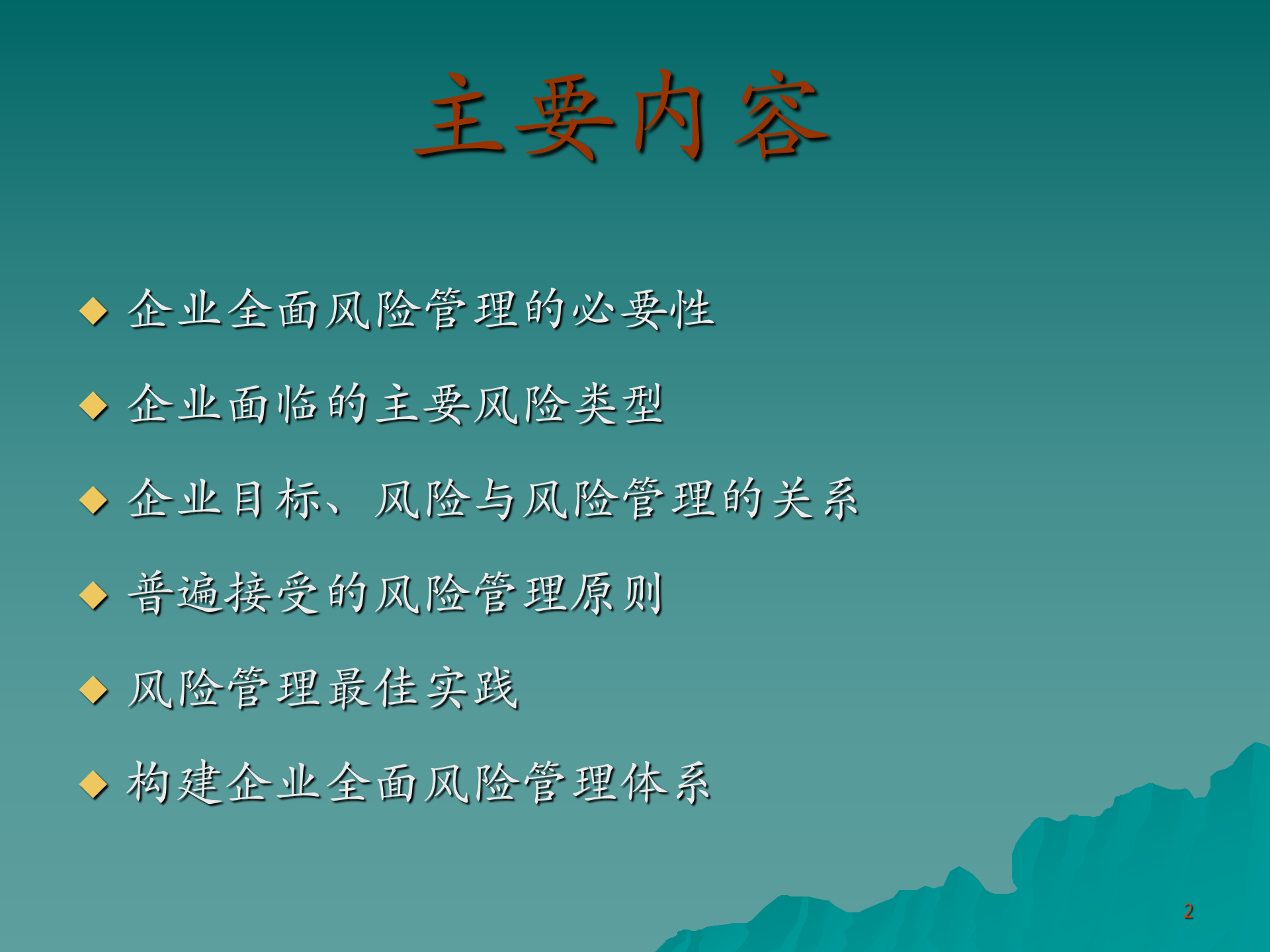 主要内容

◆ 企业全面风险管理的必要性

◆ 企业面临的主要风险类型

◆ 企业目标、风险与风险管理的关系

◆ 普遍接受的风险管理原则

◆ 风险管理最佳实践

◆ 构建企业全面风险管理体系

2